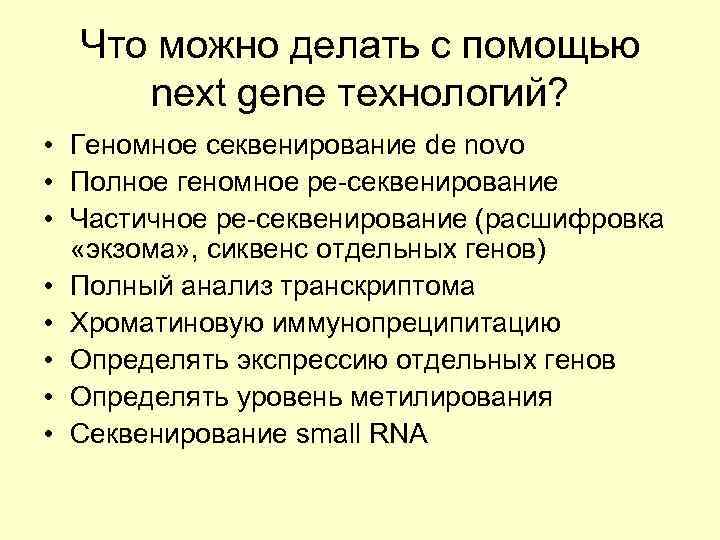 Что можно делать с помощью next gene технологий?

• Геномное секвенирование de novo
• Полное геномное ре-секвенирование
• Частичное ре-секвенирование (расшифровка «экзома», сиквенс отдельных генов)
• Полный анализ транскриптома
• Хроматиновую иммунопреципитацию
• Определять экспрессию отдельных генов
• Определять уровень метилирования
• Секвенирование small RNA